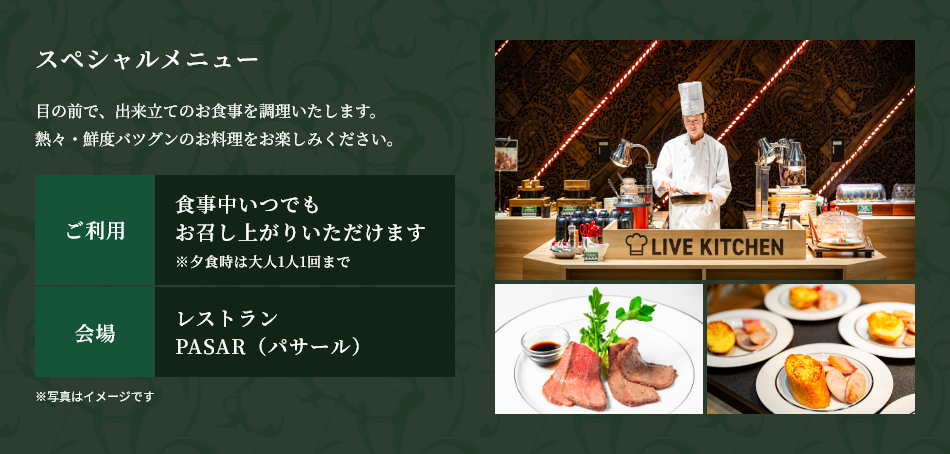 スペシャルメニュー

目の前で、出来立てのお食事を調理いたします。
熱々・鮮度バツグンのお料理をお楽しみください。

| ご利用 | 食事中いつでも お召し上がりいただけます ※夕食時は大人1人1回まで |
|---|---|
| 会場 | レストラン PASAR（パサール） |

※写真はイメージです

LIVE KITCHEN